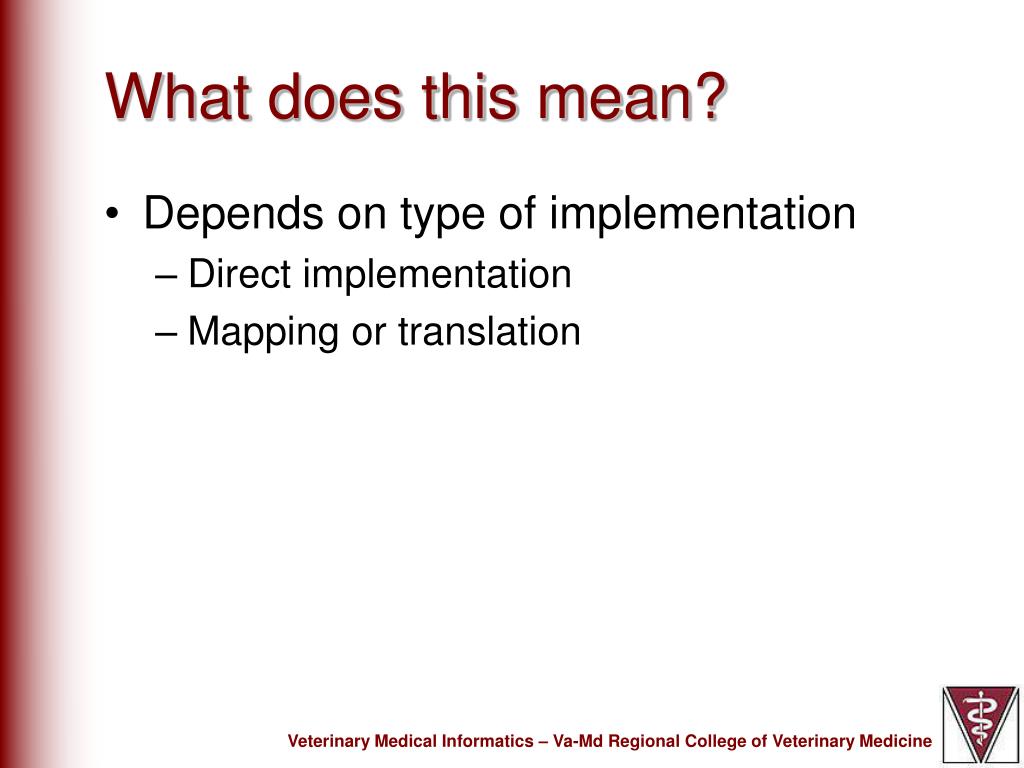 What does this mean?

• Depends on type of implementation
– Direct implementation
– Mapping or translation

Veterinary Medical Informatics – Va-Md Regional College of Veterinary Medicine